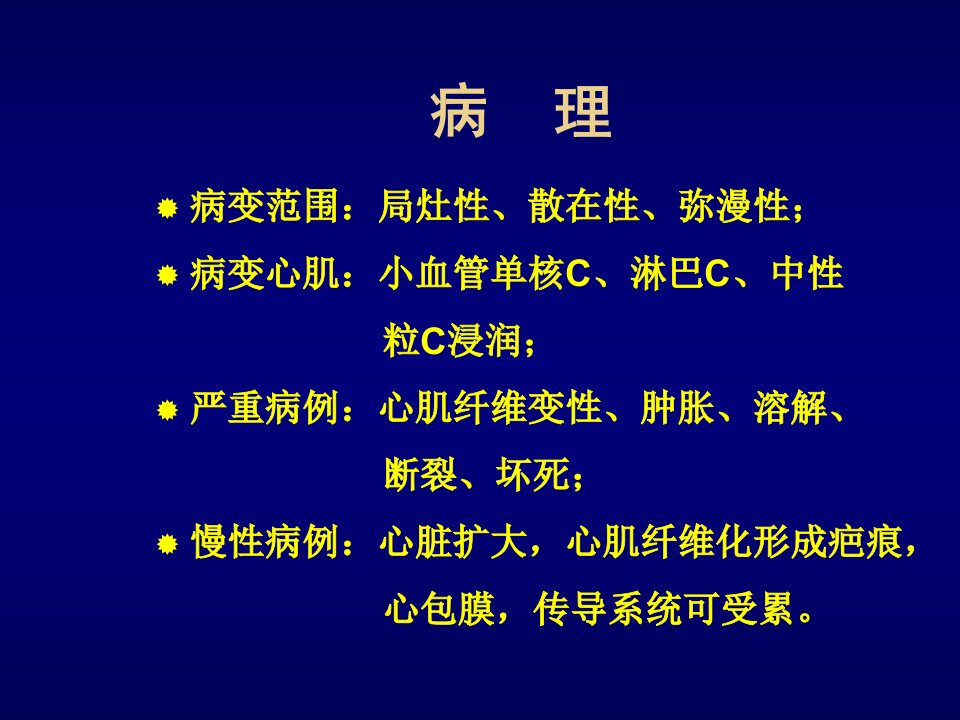 病　理

病变范围：局灶性、散在性、弥漫性；

病变心肌：小血管单核C、淋巴C、中性粒C浸润；

严重病例：心肌纤维变性、肿胀、溶解、断裂、坏死；

慢性病例：心脏扩大，心肌纤维化形成疤痕，心包膜，传导系统可受累。